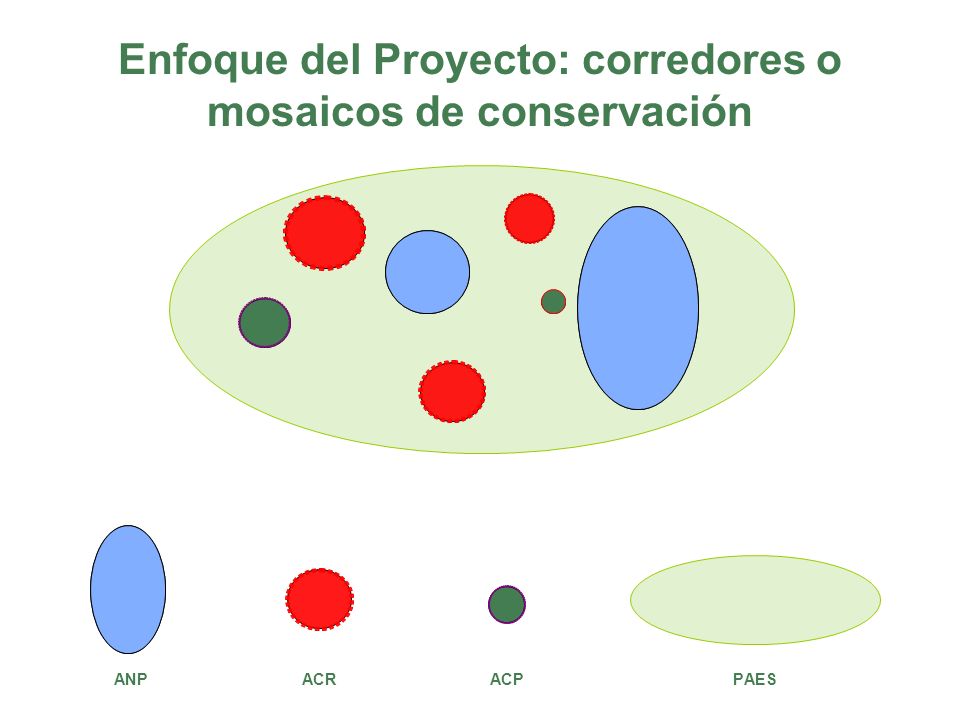 Enfoque del Proyecto: corredores o mosaicos de conservación

ANP

ACR

ACP

PAES